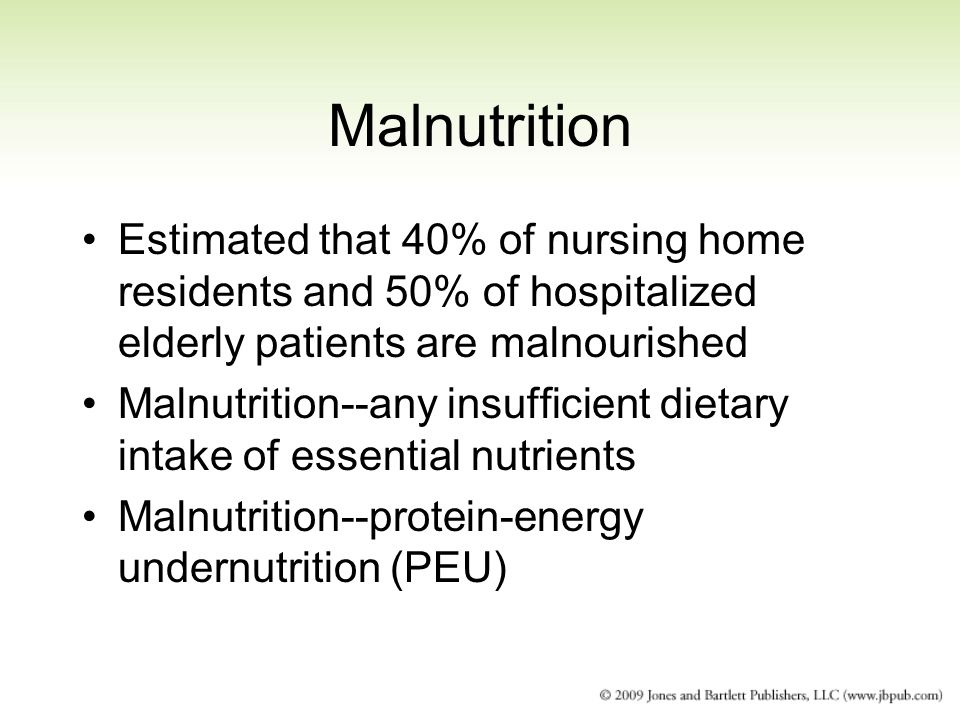 Malnutrition

• Estimated that 40% of nursing home residents and 50% of hospitalized elderly patients are malnourished
• Malnutrition--any insufficient dietary intake of essential nutrients
• Malnutrition--protein-energy undernutrition (PEU)

© 2009 Jones and Bartlett Publishers, LLC (www.jbpub.com)